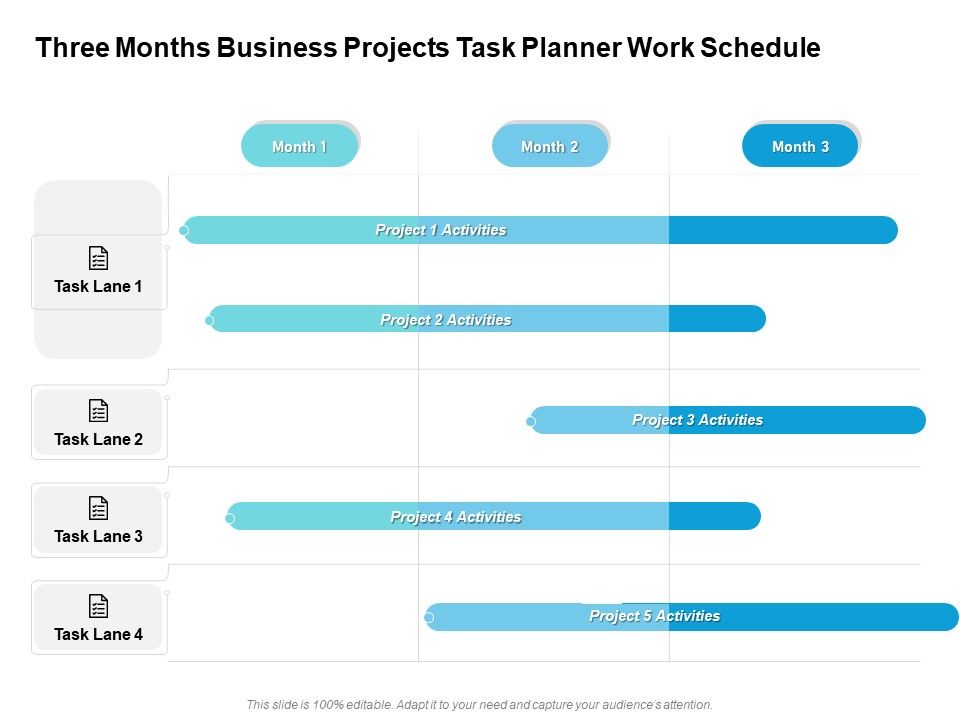 Three Months Business Projects Task Planner Work Schedule

Month 1
Month 2
Month 3

Task Lane 1
Project 1 Activities
Project 2 Activities

Task Lane 2
Project 3 Activities

Task Lane 3
Project 4 Activities

Task Lane 4
Project 5 Activities

This slide is 100% editable. Adapt it to your need and capture your audience's attention.